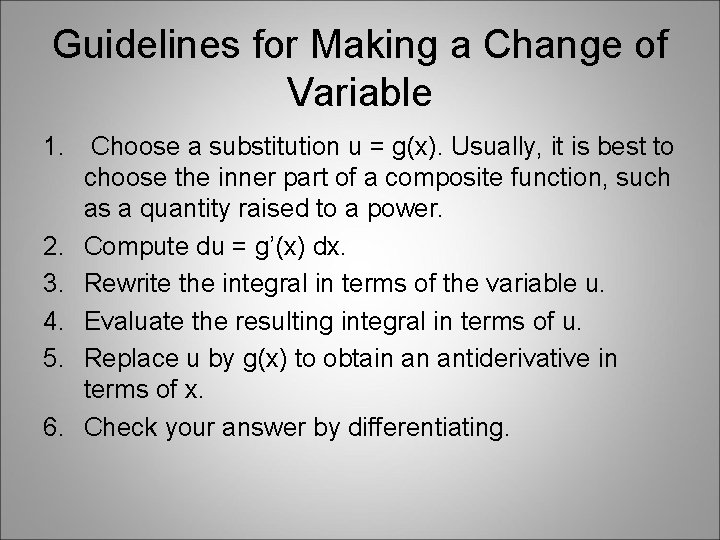 Guidelines for Making a Change of Variable

1. Choose a substitution $u = g(x)$. Usually, it is best to choose the inner part of a composite function, such as a quantity raised to a power.
2. Compute $du = g'(x)\,dx$.
3. Rewrite the integral in terms of the variable u.
4. Evaluate the resulting integral in terms of u.
5. Replace u by g(x) to obtain an antiderivative in terms of x.
6. Check your answer by differentiating.